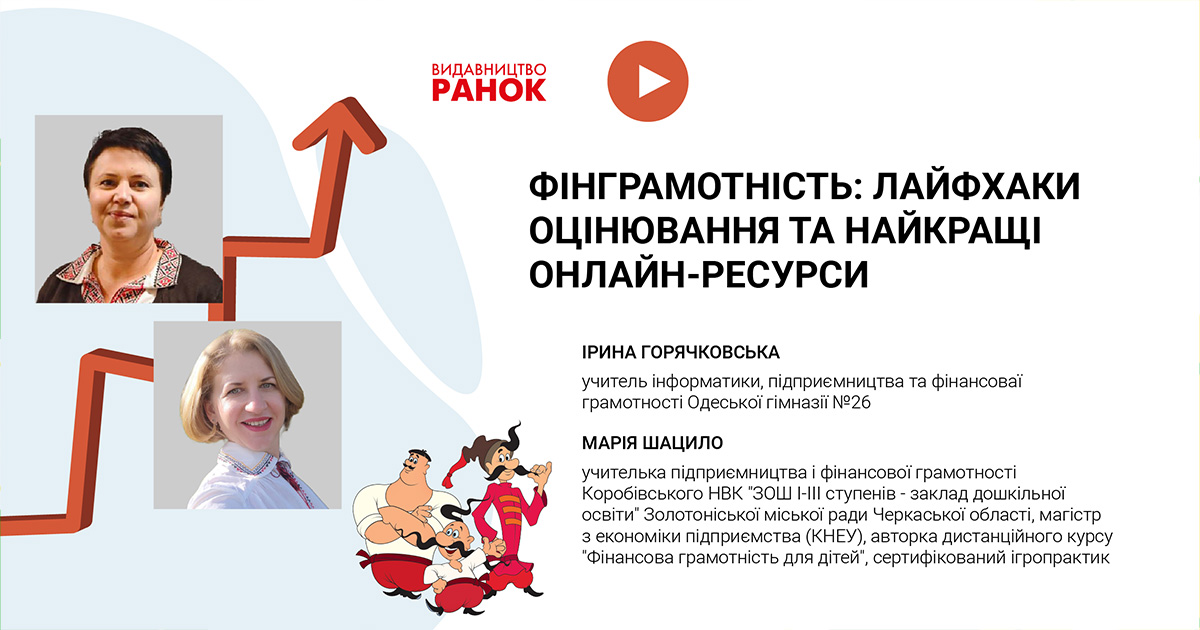 ВИДАВНИЦТВО
РАНОК

ФІНГРАМОТНІСТЬ: ЛАЙФХАКИ ОЦІНЮВАННЯ ТА НАЙКРАЩІ ОНЛАЙН-РЕСУРСИ

ІРИНА ГОРЯЧКОВСЬКА

учитель інформатики, підприємництва та фінансоваї грамотності Одеської гімназії №26

МАРІЯ ШАЦИЛО

учителька підприємництва і фінансової грамотності Коробівського НВК "ЗОШ І-ІІІ ступенів - заклад дошкільної освіти" Золотоніської міської ради Черкаської області, магістр з економіки підприємства (КНЕУ), авторка дистанційного курсу "Фінансова грамотність для дітей", сертифікований ігропрактик